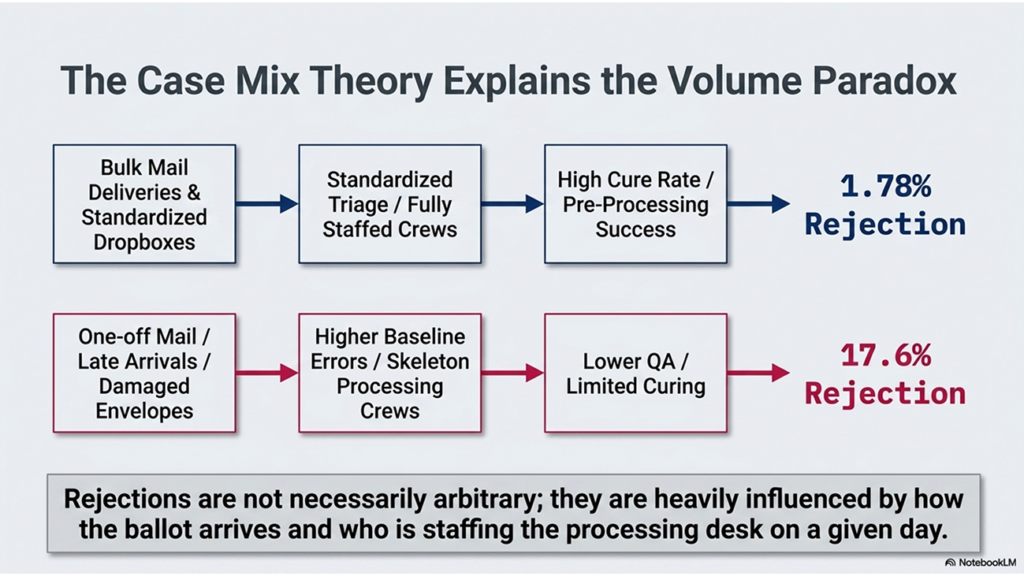 The Case Mix Theory Explains the Volume Paradox

Bulk Mail Deliveries & Standardized Dropboxes

Standardized Triage / Fully Staffed Crews

High Cure Rate / Pre-Processing Success

1.78% Rejection

One-off Mail / Late Arrivals / Damaged Envelopes

Higher Baseline Errors / Skeleton Processing Crews

Lower QA / Limited Curing

17.6% Rejection

Rejections are not necessarily arbitrary; they are heavily influenced by how the ballot arrives and who is staffing the processing desk on a given day.

NotebookLM